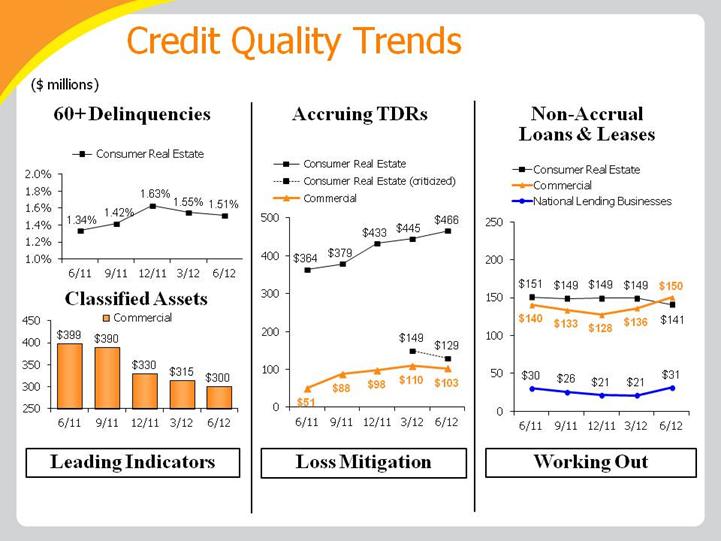 Credit Quality Trends

($ millions)

60+ Delinquencies

Consumer Real Estate

2.0%
1.8%
1.6%
1.4%
1.2%
1.0%

1.34% 1.42% 1.63% 1.55% 1.51%

6/11 9/11 12/11 3/12 6/12

Classified Assets

Commercial

450
400
350
300
250

$399 $390 $330 $315 $300

6/11 9/11 12/11 3/12 6/12

Leading Indicators

Accruing TDRs

Consumer Real Estate
Consumer Real Estate (criticized)
Commercial

500
400
300
200
100
0

$364 $379 $433 $445 $466

$149 $129

$51 $88 $98 $110 $103

6/11 9/11 12/11 3/12 6/12

Loss Mitigation

Non-Accrual Loans & Leases

Consumer Real Estate
Commercial
National Lending Businesses

250
200
150
100
50
0

$151 $149 $149 $149 $150

$140 $133 $128 $136 $141

$30 $26 $21 $21 $31

6/11 9/11 12/11 3/12 6/12

Working Out